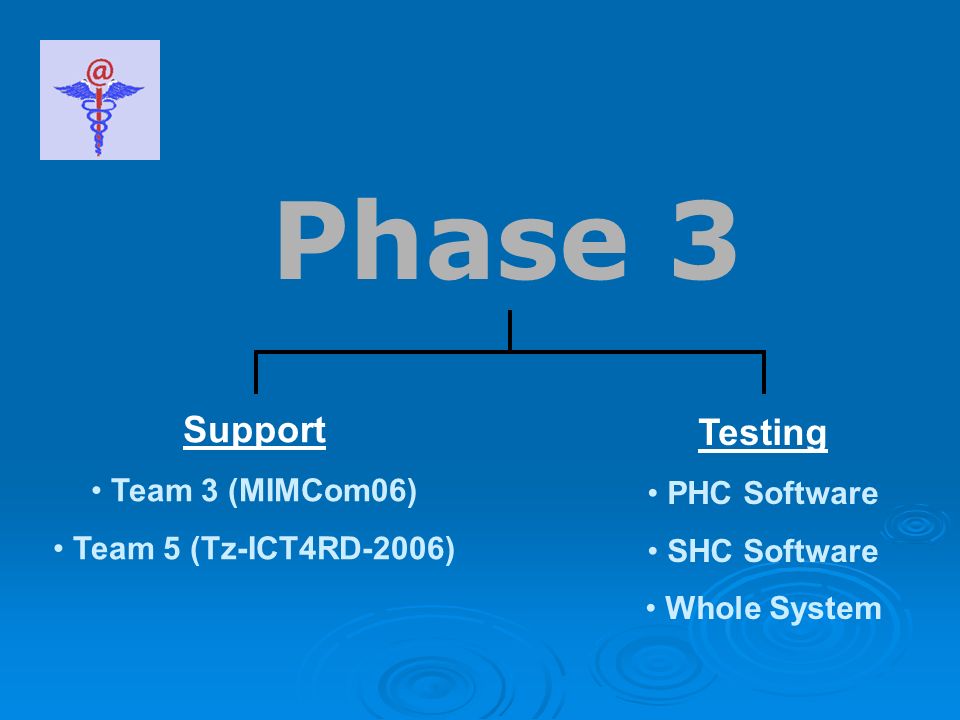 @

Phase 3

Support

• Team 3 (MIMCom06)

• Team 5 (Tz-ICT4RD-2006)

Testing

• PHC Software

• SHC Software

• Whole System